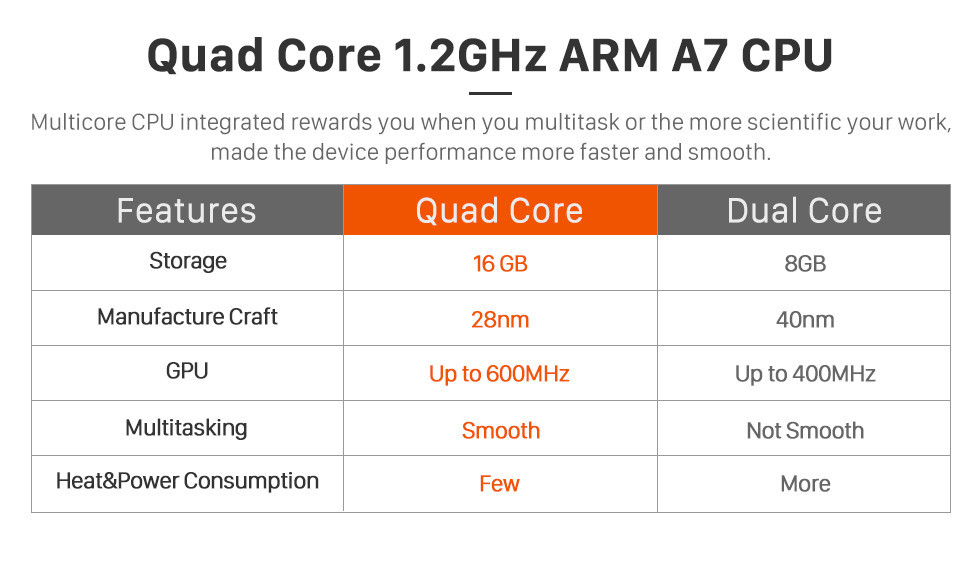 Quad Core 1.2GHz ARM A7 CPU

Multicore CPU integrated rewards you when you multitask or the more scientific your work, made the device performance more faster and smooth.

| Features | Quad Core | Dual Core |
|---|---|---|
| Storage | 16 GB | 8GB |
| Manufacture Craft | 28nm | 40nm |
| GPU | Up to 600MHz | Up to 400MHz |
| Multitasking | Smooth | Not Smooth |
| Heat&Power Consumption | Few | More |